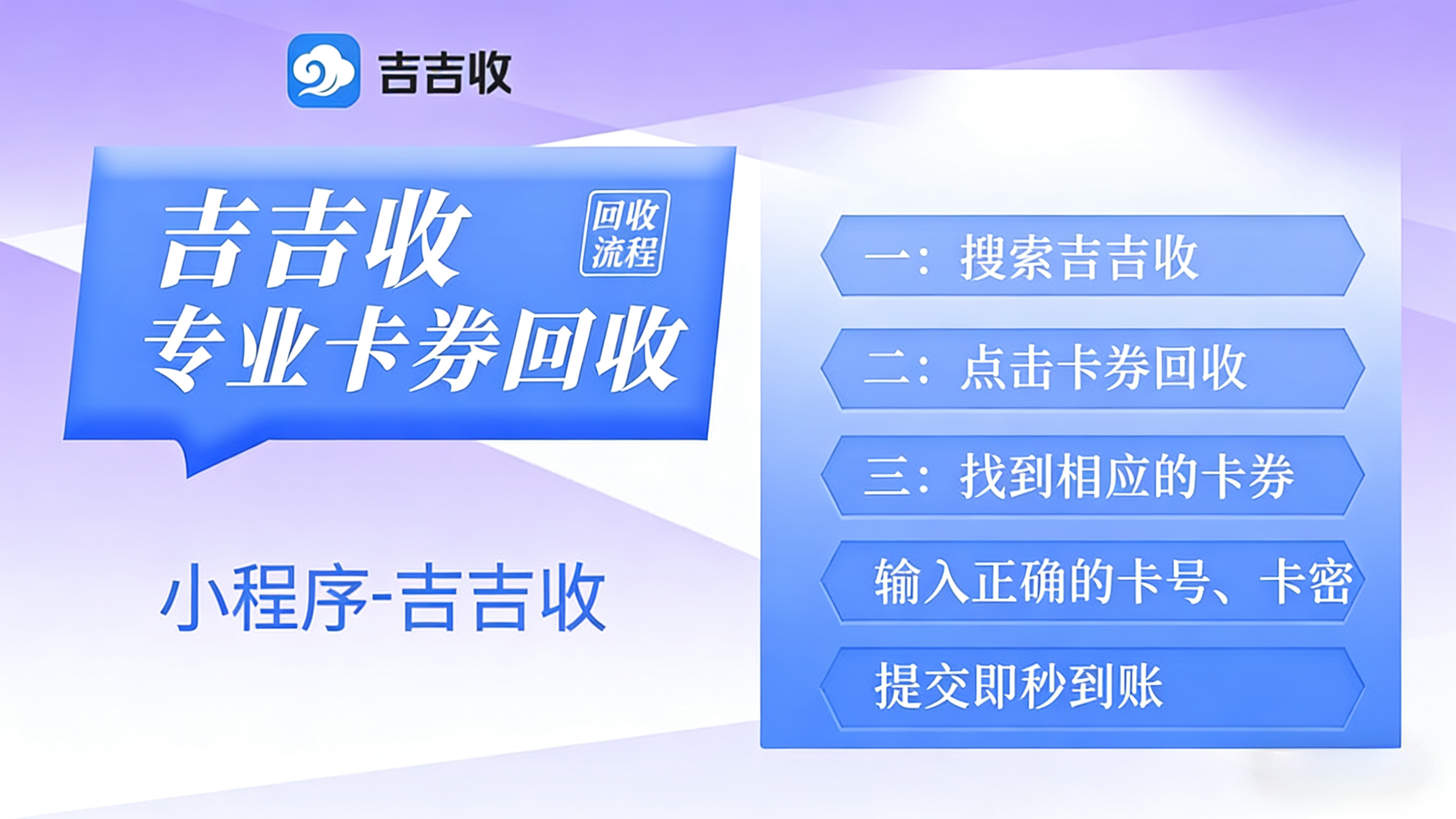 吉吉收

吉吉收 回收流程
专业卡券回收

小程序-吉吉收

一：搜索吉吉收
二：点击卡券回收
三：找到相应的卡券
输入正确的卡号、卡密
提交即秒到账